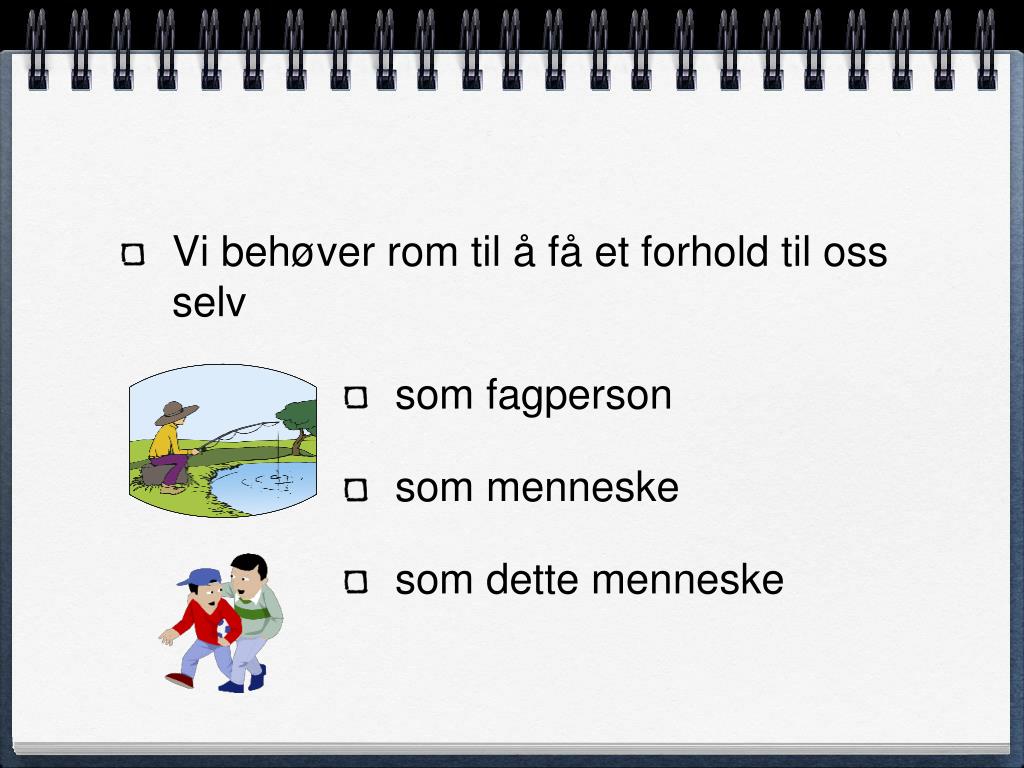 Vi behøver rom til å få et forhold til oss selv

som fagperson

som menneske

som dette menneske